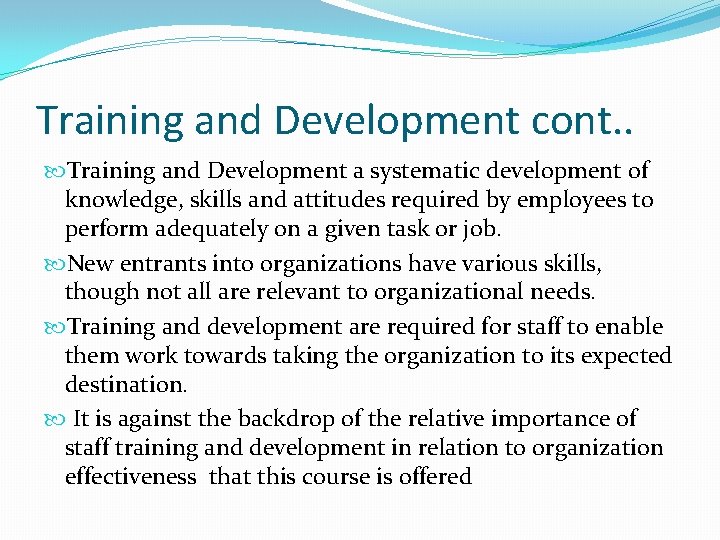 Training and Development cont..

Training and Development a systematic development of knowledge, skills and attitudes required by employees to perform adequately on a given task or job.

New entrants into organizations have various skills, though not all are relevant to organizational needs.

Training and development are required for staff to enable them work towards taking the organization to its expected destination.

It is against the backdrop of the relative importance of staff training and development in relation to organization effectiveness that this course is offered